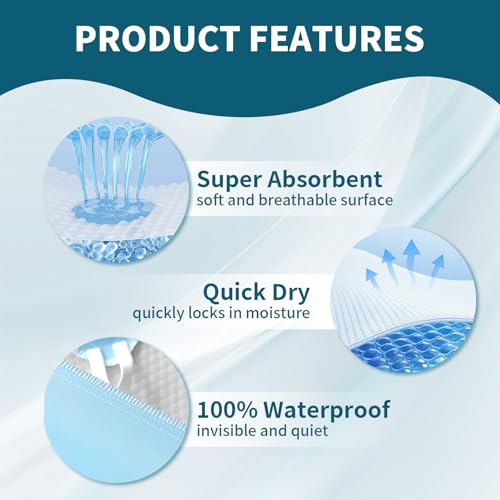 PRODUCT FEATURES

Super Absorbent
soft and breathable surface

Quick Dry
quickly locks in moisture

100% Waterproof
invisible and quiet